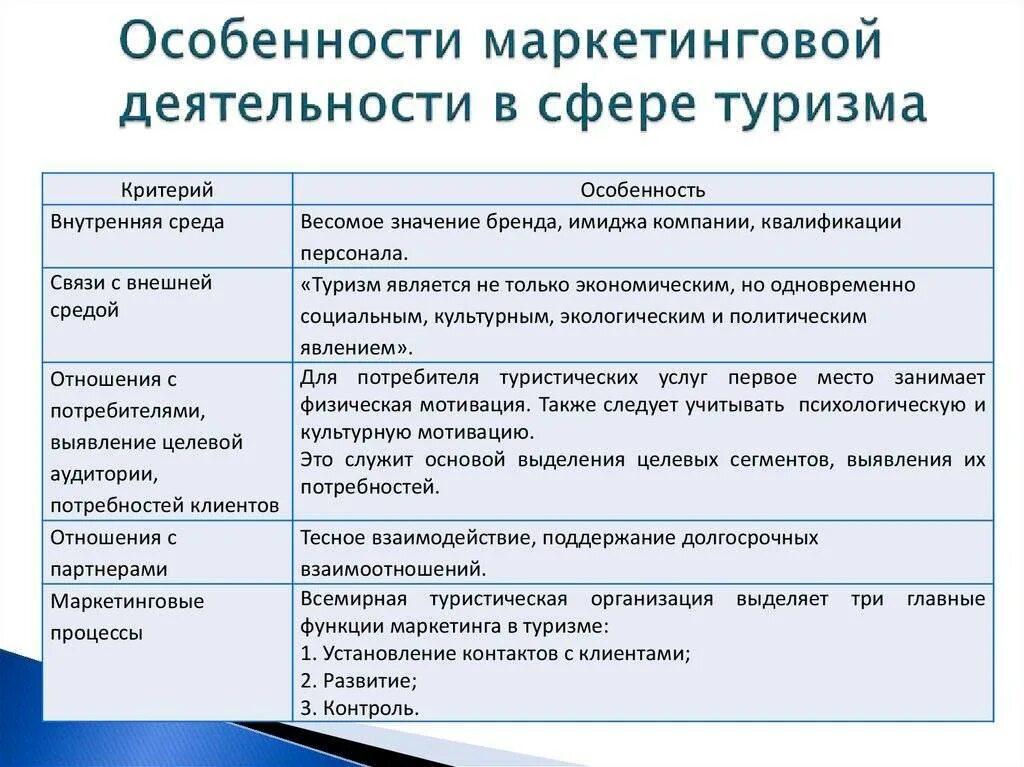 Особенности маркетинговой деятельности в сфере туризма

| Критерий | Особенность |
|---|---|
| Внутренняя среда | Весомое значение бренда, имиджа компании, квалификации персонала. |
| Связи с внешней средой | «Туризм является не только экономическим, но одновременно социальным, культурным, экологическим и политическим явлением». |
| Отношения с потребителями, выявление целевой аудитории, потребностей клиентов | Для потребителя туристических услуг первое место занимает физическая мотивация. Также следует учитывать психологическую и культурную мотивацию. Это служит основой выделения целевых сегментов, выявления их потребностей. |
| Отношения с партнерами | Тесное взаимодействие, поддержание долгосрочных взаимоотношений. |
| Маркетинговые процессы | Всемирная туристическая организация выделяет три главные функции маркетинга в туризме: 1. Установление контактов с клиентами; 2. Развитие; 3. Контроль. |